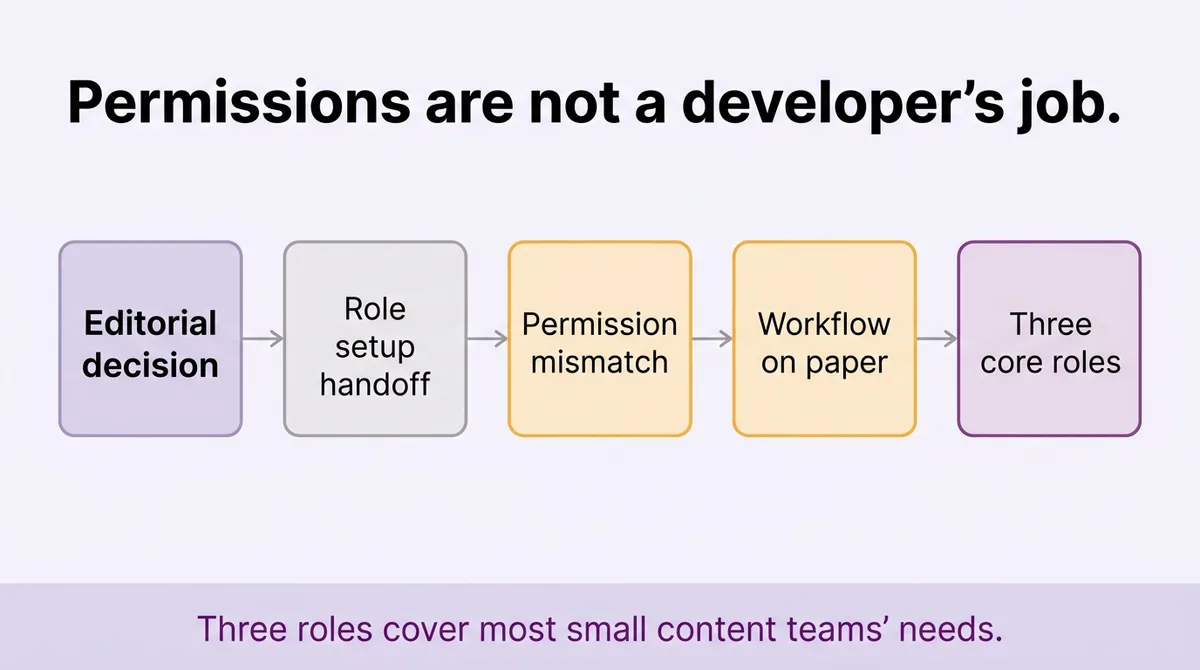 Permissions are not a developer’s job.

Editorial decision

Role setup handoff

Permission mismatch

Workflow on paper

Three core roles

Three roles cover most small content teams’ needs.